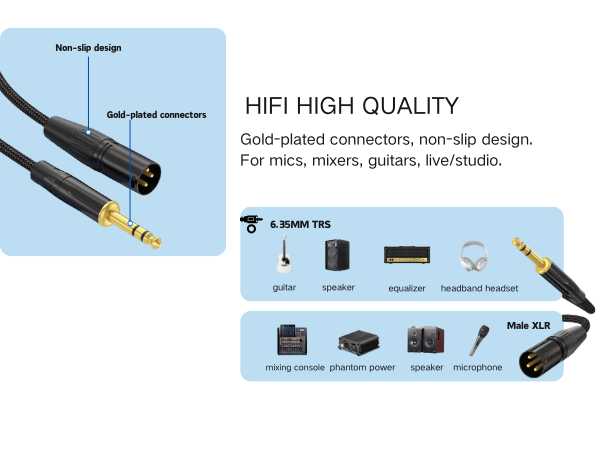 Non-slip design

Gold-plated connectors

HIFI HIGH QUALITY

Gold-plated connectors, non-slip design.
For mics, mixers, guitars, live/studio.

6.35MM TRS

guitar

speaker

equalizer

headband headset

Male XLR

mixing console

phantom power

speaker

microphone